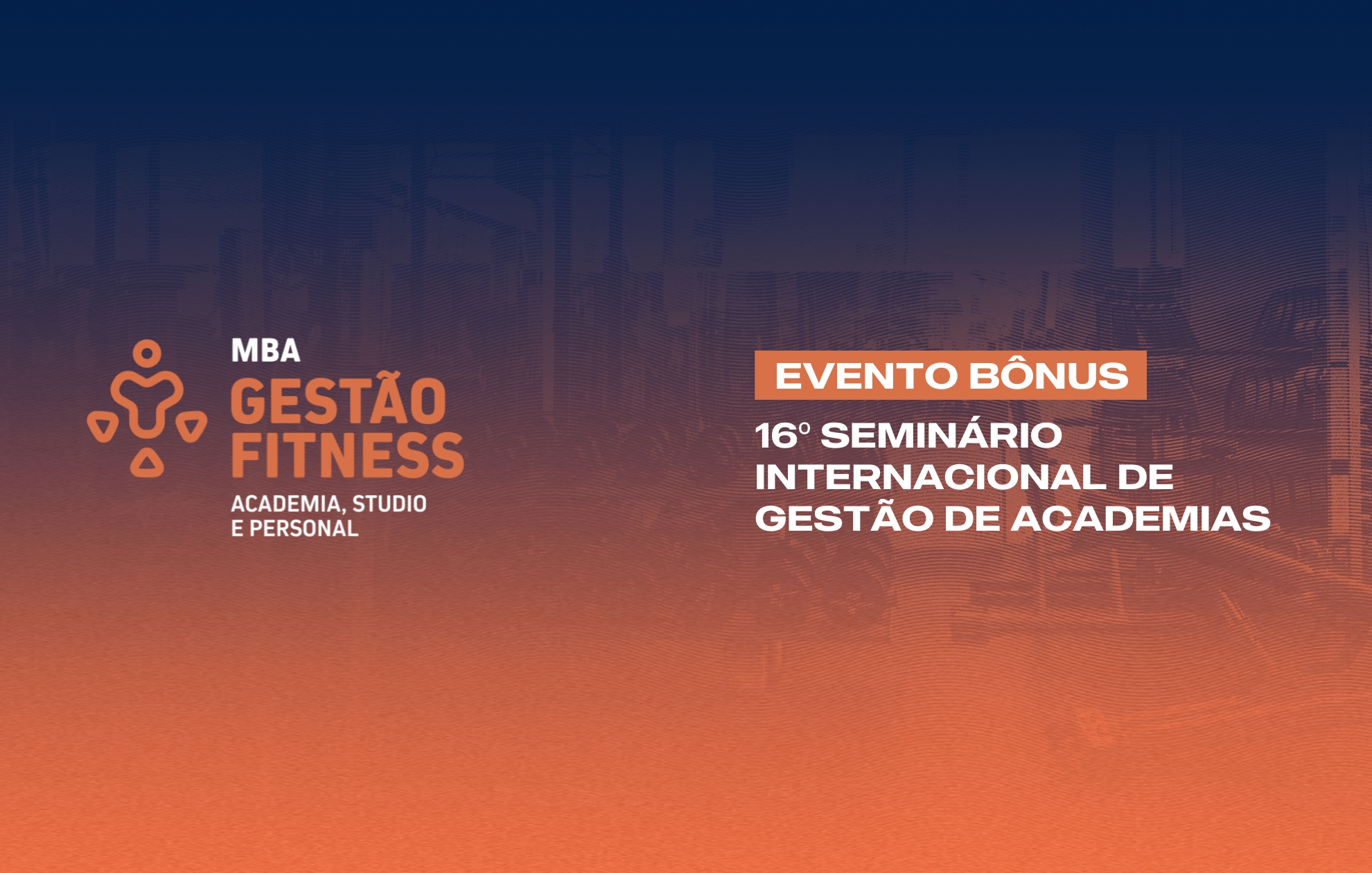 MBA
GESTÃO FITNESS
ACADEMIA, STUDIO E PERSONAL

EVENTO BÔNUS

16º SEMINÁRIO INTERNACIONAL DE GESTÃO DE ACADEMIAS